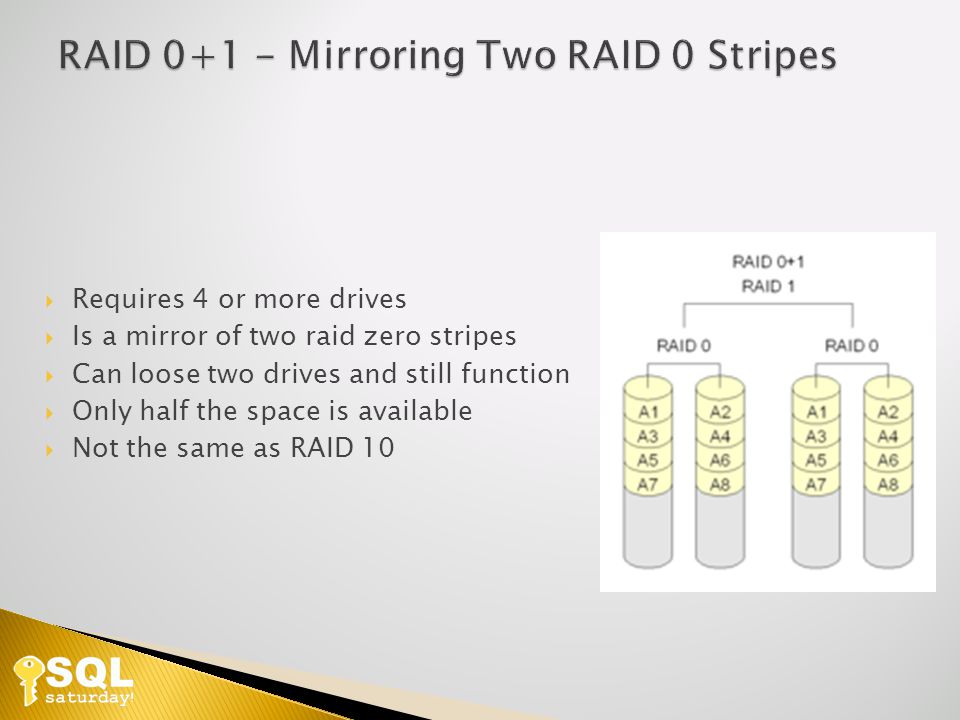 RAID 0+1 – Mirroring Two RAID 0 Stripes

Requires 4 or more drives
Is a mirror of two raid zero stripes
Can loose two drives and still function
Only half the space is available
Not the same as RAID 10

RAID 0+1
RAID 1
RAID 0
RAID 0

A1
A3
A5
A7

A2
A4
A6
A8

A1
A3
A5
A7

A2
A4
A6
A8

SQL
saturday!